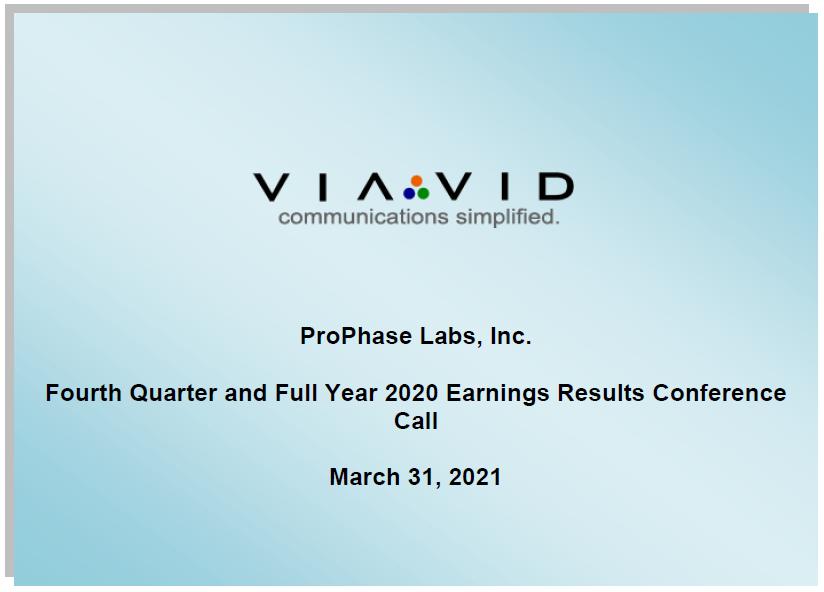 VIAVID
communications simplified.

ProPhase Labs, Inc.

Fourth Quarter and Full Year 2020 Earnings Results Conference Call

March 31, 2021